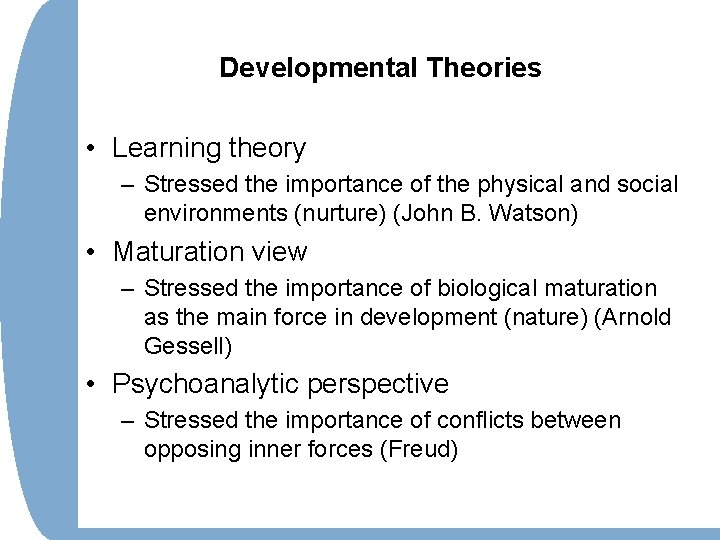 Developmental Theories

• Learning theory
– Stressed the importance of the physical and social environments (nurture) (John B. Watson)

• Maturation view
– Stressed the importance of biological maturation as the main force in development (nature) (Arnold Gessell)

• Psychoanalytic perspective
– Stressed the importance of conflicts between opposing inner forces (Freud)